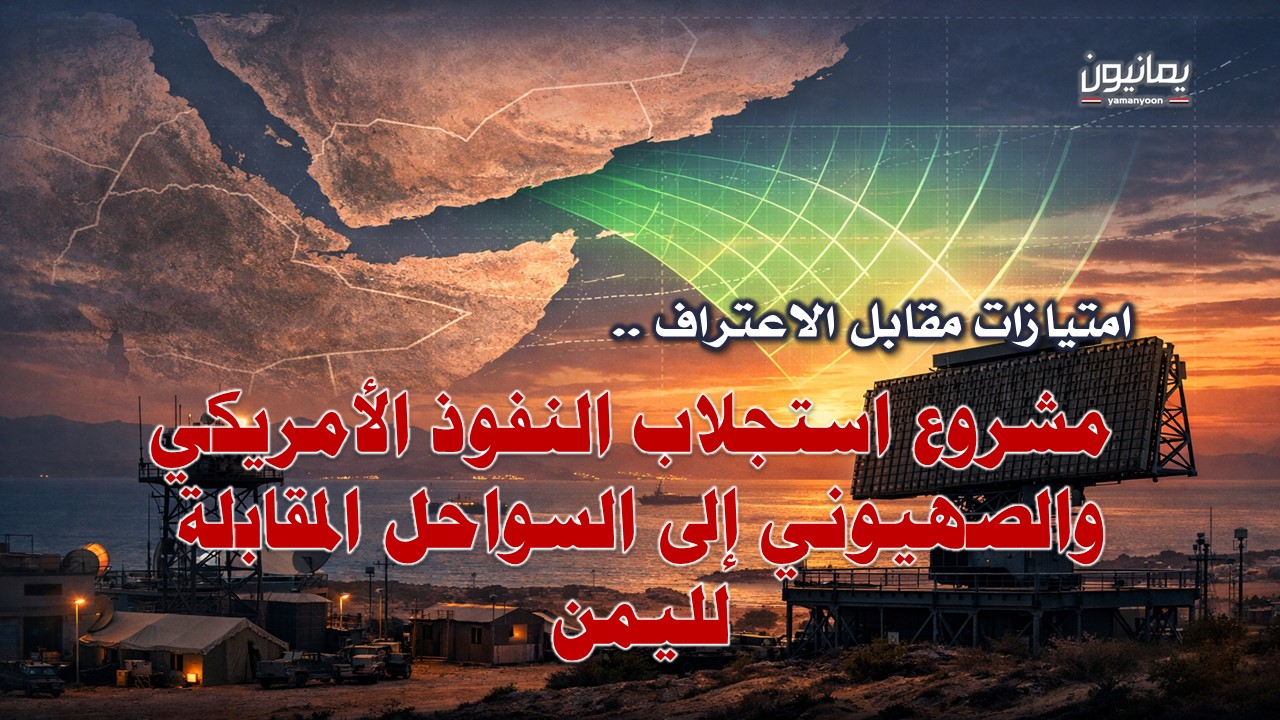 يمانيون
yamanyoon

امتيازات مقابل الاعتراف ..

مشروع استجلاب النفوذ الأمريكي والصهيوني إلى السواحل المقابلة لليمن